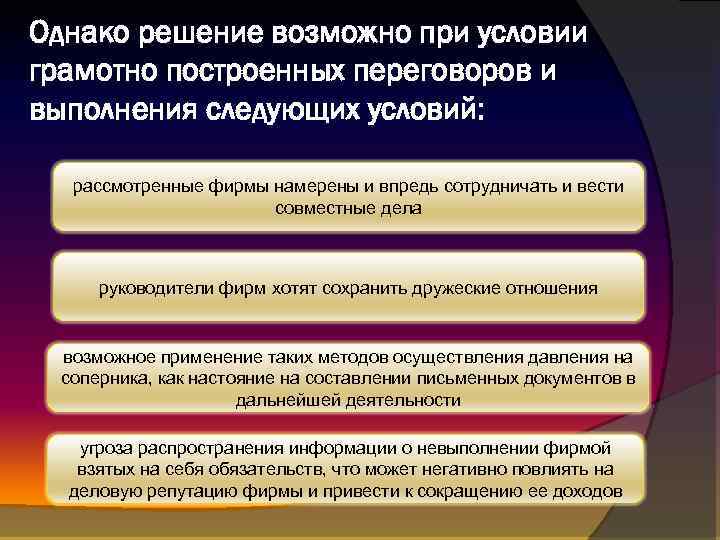 Однако решение возможно при условии грамотно построенных переговоров и выполнения следующих условий:

рассмотренные фирмы намерены и впредь сотрудничать и вести совместные дела

руководители фирм хотят сохранить дружеские отношения

возможное применение таких методов осуществления давления на соперника, как настояние на составлении письменных документов в дальнейшей деятельности

угроза распространения информации о невыполнении фирмой взятых на себя обязательств, что может негативно повлиять на деловую репутацию фирмы и привести к сокращению ее доходов